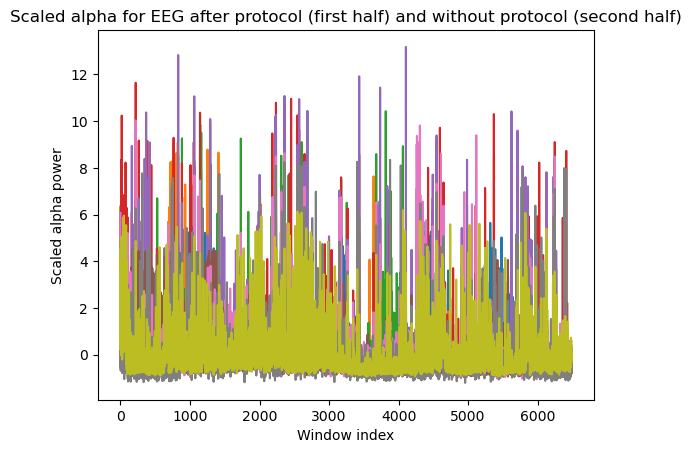 Scaled alpha for EEG after protocol (first half) and without protocol (second half)

Scaled alpha power

12
10
8
6
4
2
0

0
1000
2000
3000
4000
5000
6000

Window index